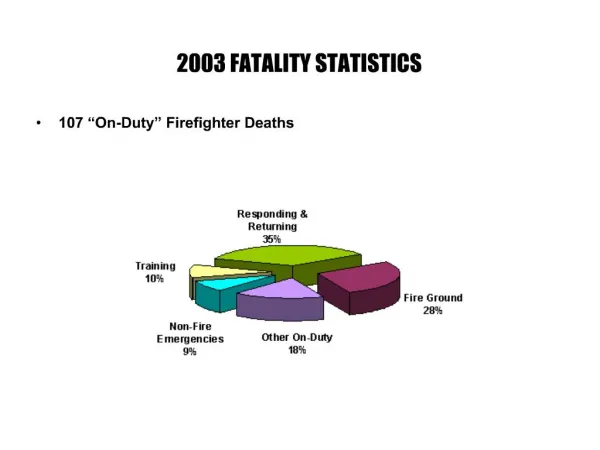 2003 FATALITY STATISTICS

• 107 “On-Duty” Firefighter Deaths

Responding & Returning 35%

Training 10%

Fire Ground 28%

Non-Fire Emergencies 9%

Other On-Duty 18%